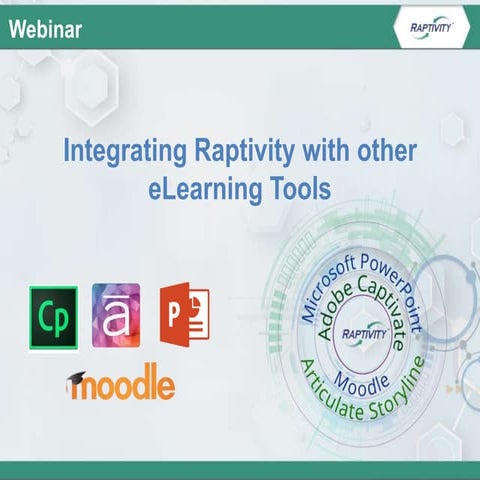 Webinar

RAPTIVITY

Integrating Raptivity with other eLearning Tools

Cp

a

P

moodle

Microsoft PowerPoint

Adobe Captivate

RAPTIVITY

Moodle

Articulate Storyline